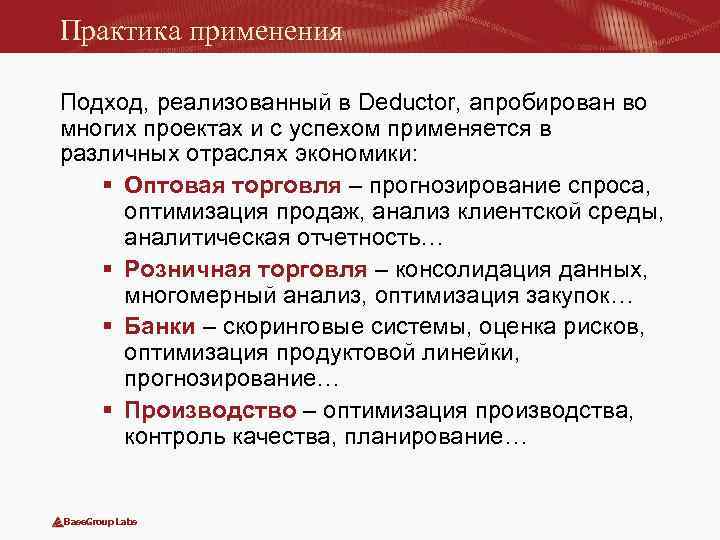 Практика применения

Подход, реализованный в Deductor, апробирован во многих проектах и с успехом применяется в различных отраслях экономики:

▪ Оптовая торговля – прогнозирование спроса, оптимизация продаж, анализ клиентской среды, аналитическая отчетность…

▪ Розничная торговля – консолидация данных, многомерный анализ, оптимизация закупок…

▪ Банки – скоринговые системы, оценка рисков, оптимизация продуктовой линейки, прогнозирование…

▪ Производство – оптимизация производства, контроль качества, планирование…

BaseGroup Labs